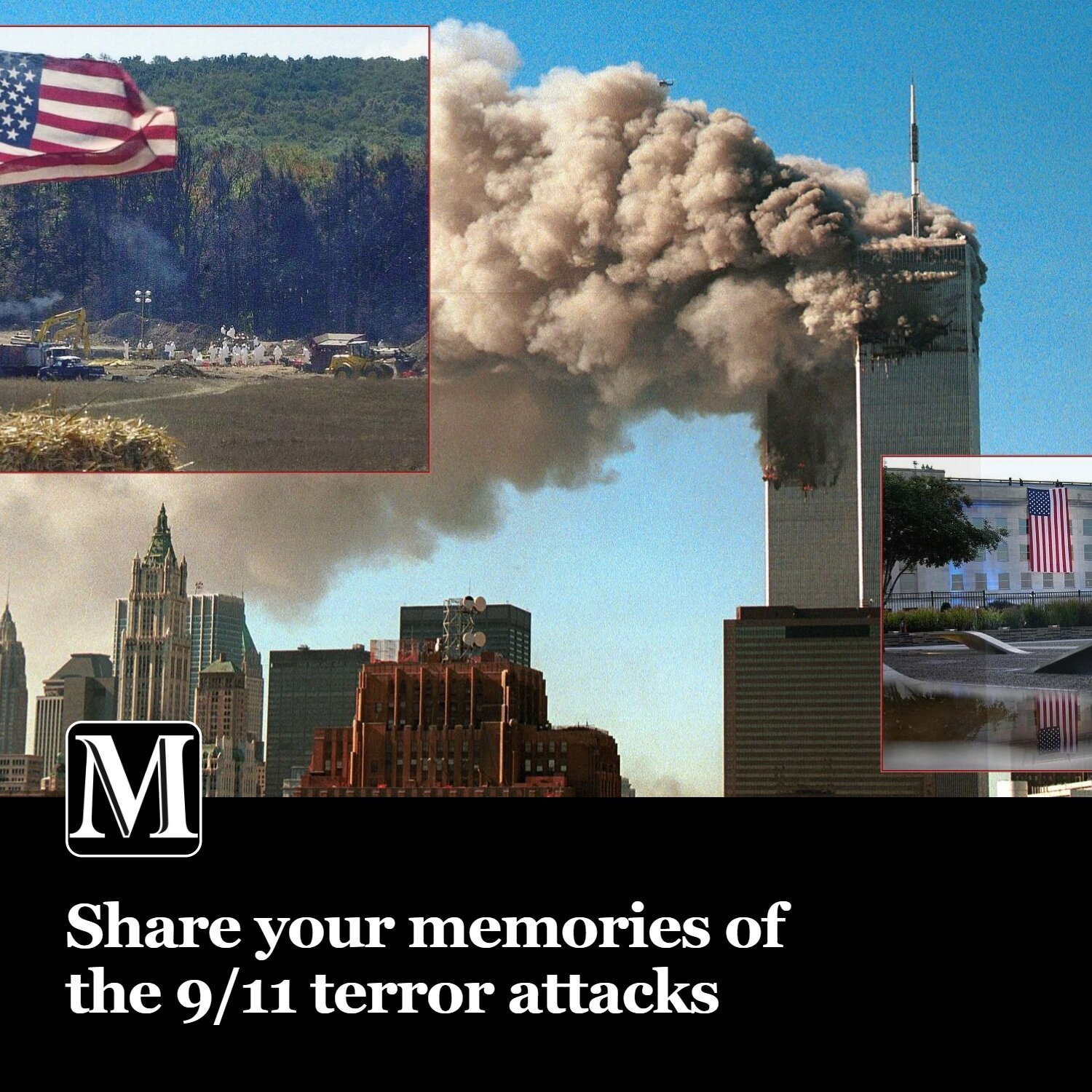 M

Share your memories of the 9/11 terror attacks